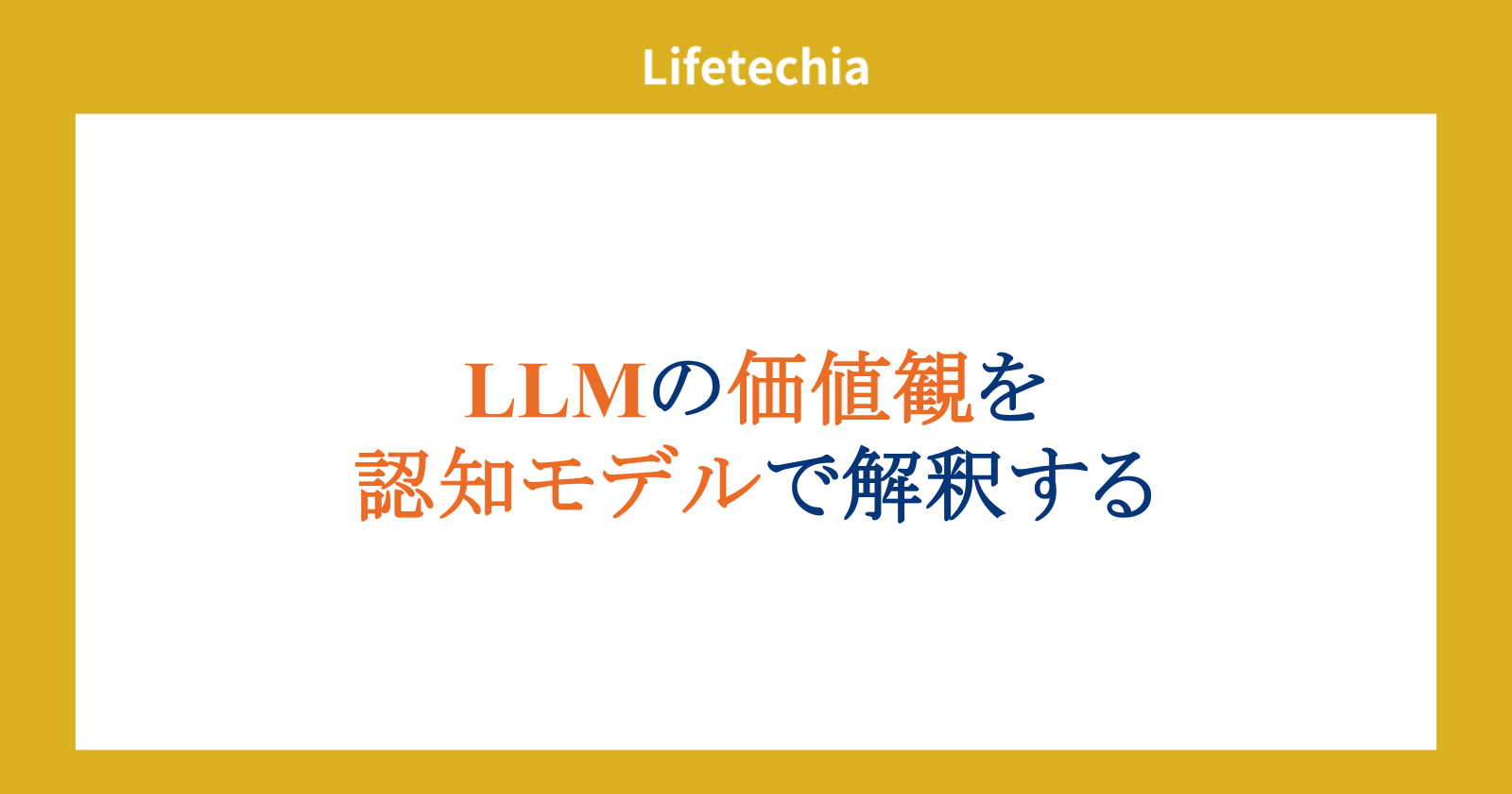 Lifetechia

LLMの価値観を
認知モデルで解釈する